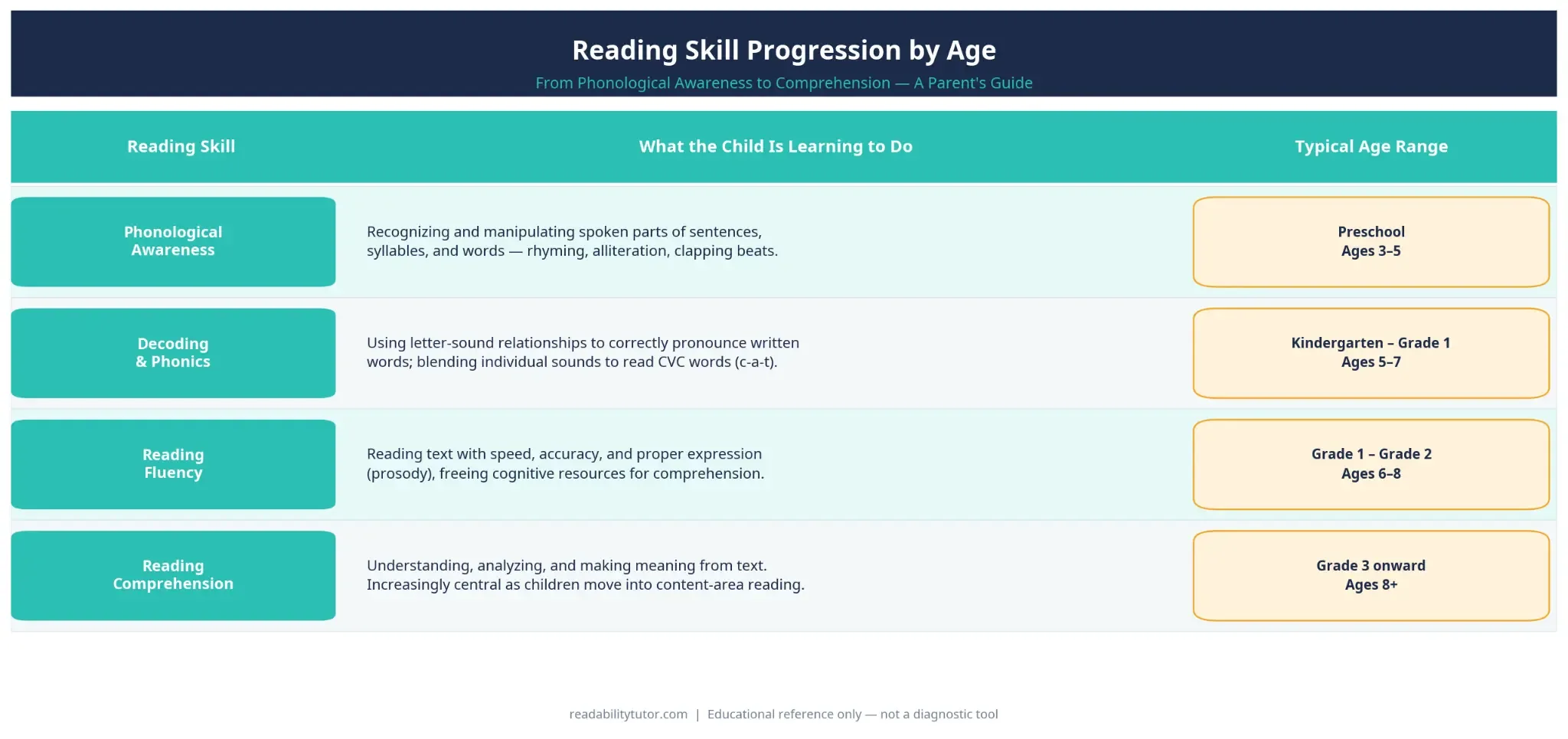 Reading Skill Progression by Age

From Phonological Awareness to Comprehension — A Parent's Guide

| Reading Skill | What the Child Is Learning to Do | Typical Age Range |
|---|---|---|
| Phonological Awareness | Recognizing and manipulating spoken parts of sentences, syllables, and words — rhyming, alliteration, clapping beats. | Preschool Ages 3–5 |
| Decoding & Phonics | Using letter-sound relationships to correctly pronounce written words; blending individual sounds to read CVC words (c-a-t). | Kindergarten – Grade 1 Ages 5–7 |
| Reading Fluency | Reading text with speed, accuracy, and proper expression (prosody), freeing cognitive resources for comprehension. | Grade 1 – Grade 2 Ages 6–8 |
| Reading Comprehension | Understanding, analyzing, and making meaning from text. Increasingly central as children move into content-area reading. | Grade 3 onward Ages 8+ |

readabilitytutor.com | Educational reference only — not a diagnostic tool